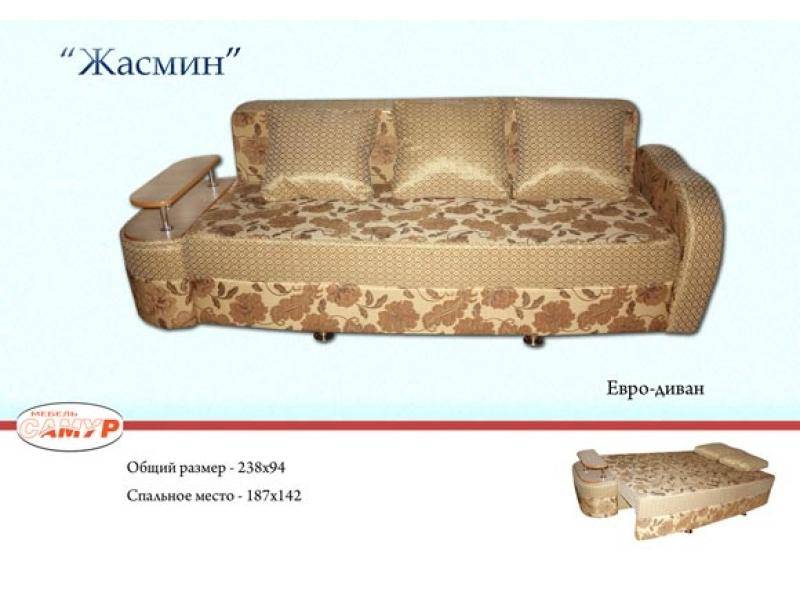 “Жасмин”

Евро-диван

МЕБЕЛЬ САМУР

Общий размер - 238х94

Спальное место - 187х142